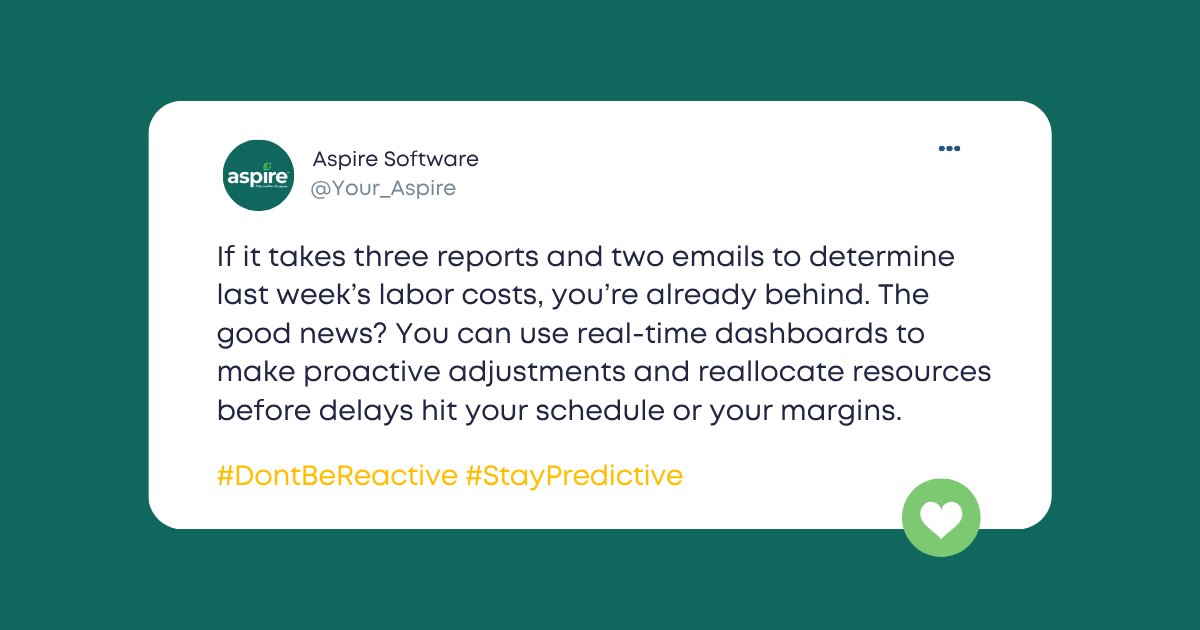 aspire

Aspire Software
@Your_Aspire

If it takes three reports and two emails to determine last week's labor costs, you're already behind. The good news? You can use real-time dashboards to make proactive adjustments and reallocate resources before delays hit your schedule or your margins.

#DontBeReactive #StayPredictive